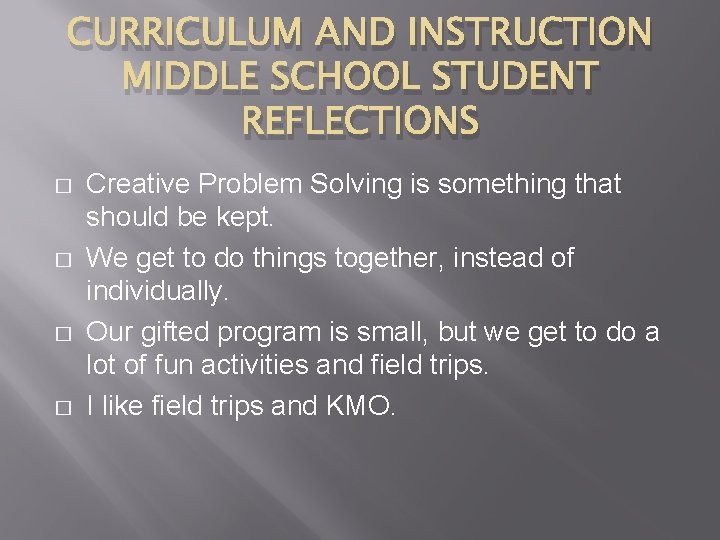 CURRICULUM AND INSTRUCTION MIDDLE SCHOOL STUDENT REFLECTIONS

□ Creative Problem Solving is something that should be kept.

□ We get to do things together, instead of individually.

□ Our gifted program is small, but we get to do a lot of fun activities and field trips.

□ I like field trips and KMO.